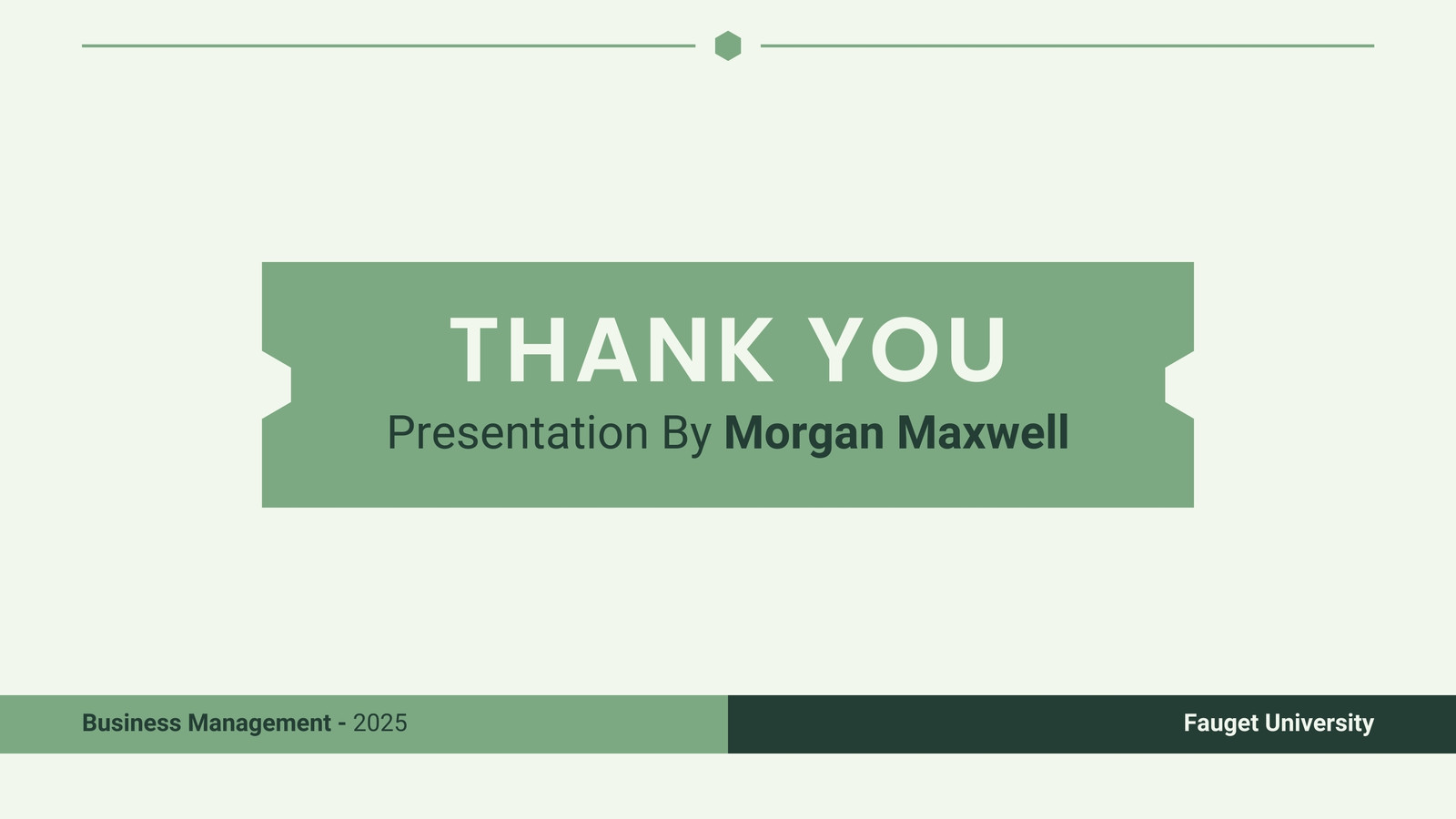 THANK YOU
Presentation By Morgan Maxwell

Business Management - 2025

Fauget University